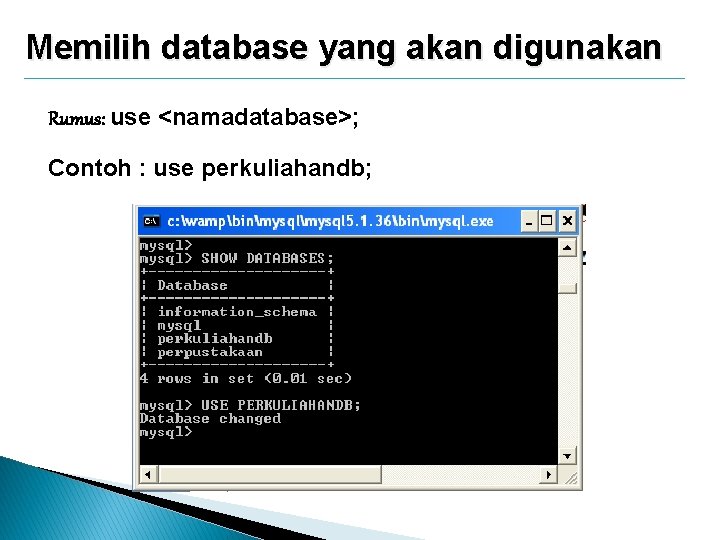 Memilih database yang akan digunakan

Rumus: use <namadatabase>;

Contoh : use perkuliahandb;

c:\wamp\bin\mysql\mysql5.1.36\bin\mysql.exe

mysql>
mysql> SHOW DATABASES;
+--------------------+
| Database           |
+--------------------+
| information_schema |
| mysql              |
| perkuliahandb      |
| perpustakaan       |
+--------------------+
4 rows in set (0.01 sec)

mysql> USE PERKULIAHANDB;
Database changed
mysql>